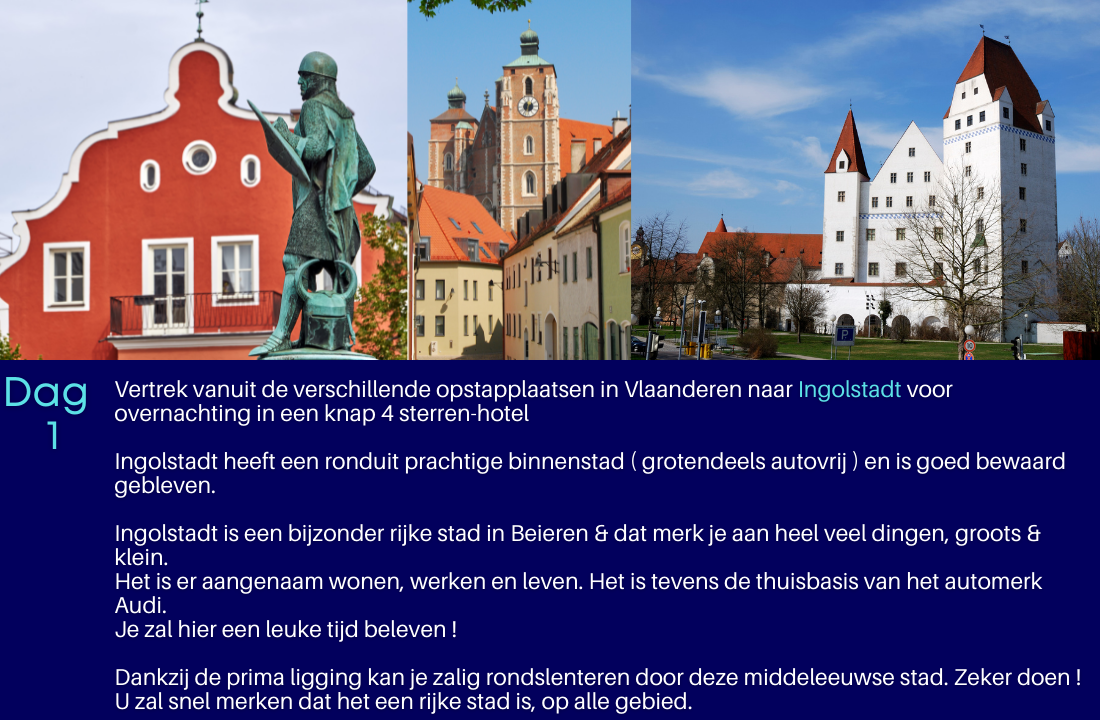 Dag 1

Vertrek vanuit de verschillende opstapplaatsen in Vlaanderen naar Ingolstadt voor overnachting in een knap 4 sterren-hotel

Ingolstadt heeft een ronduit prachtige binnenstad ( grotendeels autovrij ) en is goed bewaard gebleven.

Ingolstadt is een bijzonder rijke stad in Beieren & dat merk je aan heel veel dingen, groots & klein.
Het is er aangenaam wonen, werken en leven. Het is tevens de thuisbasis van het automerk Audi.
Je zal hier een leuke tijd beleven !

Dankzij de prima ligging kan je zalig rondslenteren door deze middeleeuwse stad. Zeker doen !
U zal snel merken dat het een rijke stad is, op alle gebied.